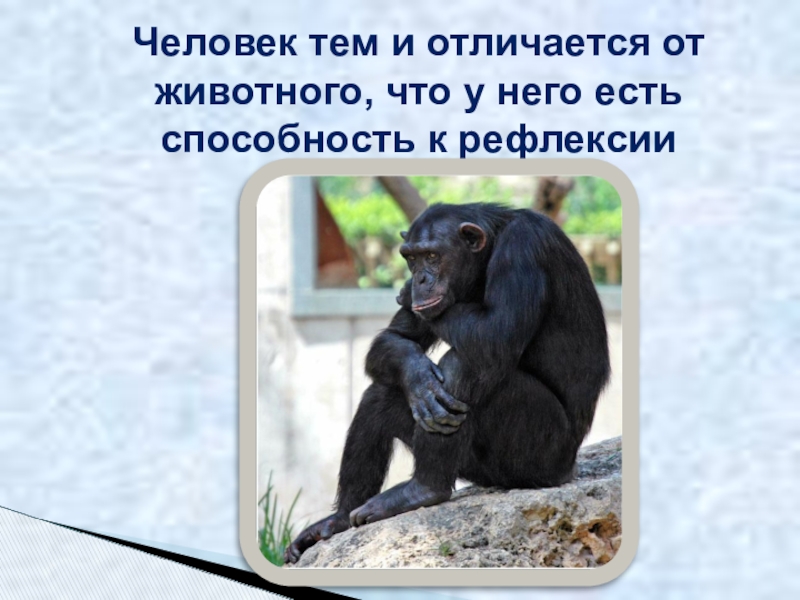 Человек тем и отличается от животного, что у него есть способность к рефлексии